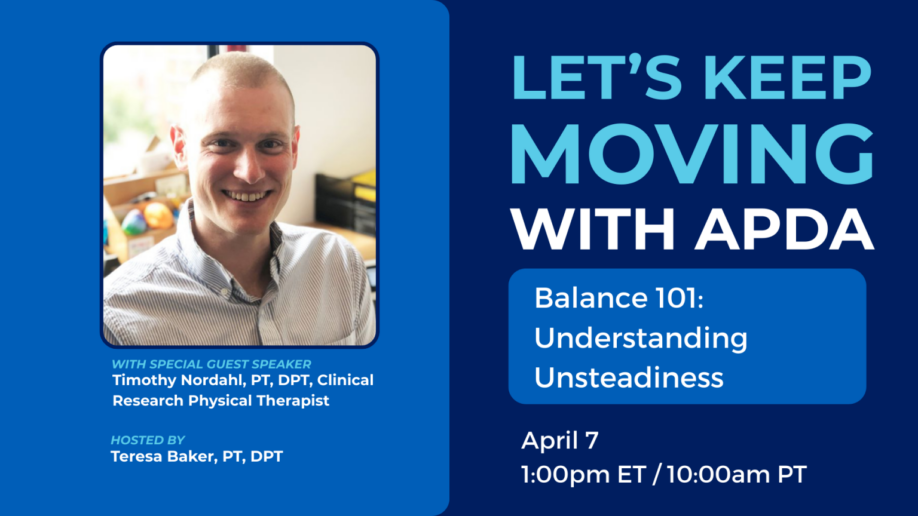 WITH SPECIAL GUEST SPEAKER
Timothy Nordahl, PT, DPT, Clinical Research Physical Therapist

HOSTED BY
Teresa Baker, PT, DPT

LET'S KEEP MOVING WITH APDA

Balance 101: Understanding Unsteadiness

April 7
1:00pm ET / 10:00am PT